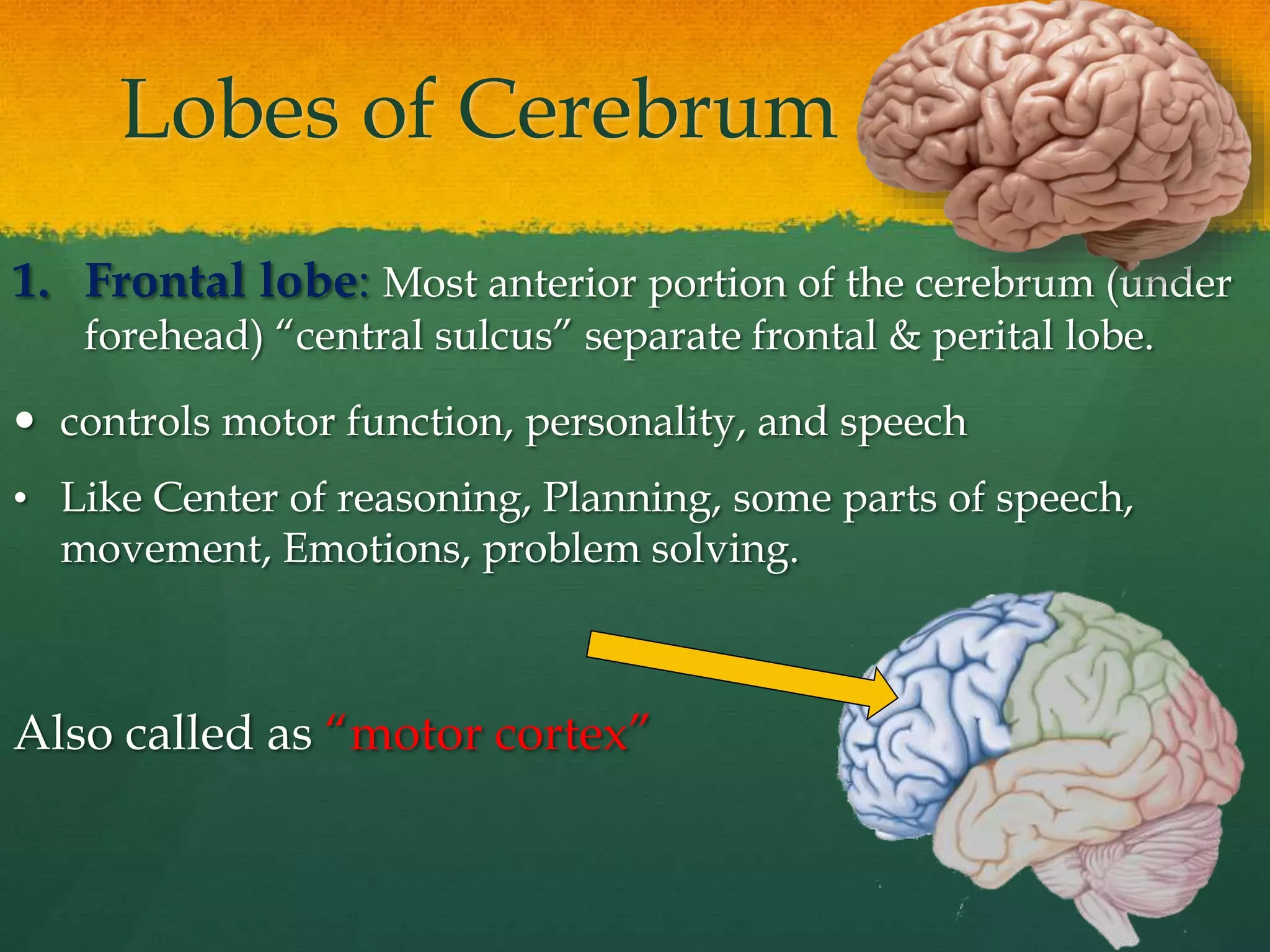 Lobes of Cerebrum

1. Frontal lobe: Most anterior portion of the cerebrum (under forehead) “central sulcus” separate frontal & perital lobe.

• controls motor function, personality, and speech

• Like Center of reasoning, Planning, some parts of speech, movement, Emotions, problem solving.

Also called as “motor cortex”